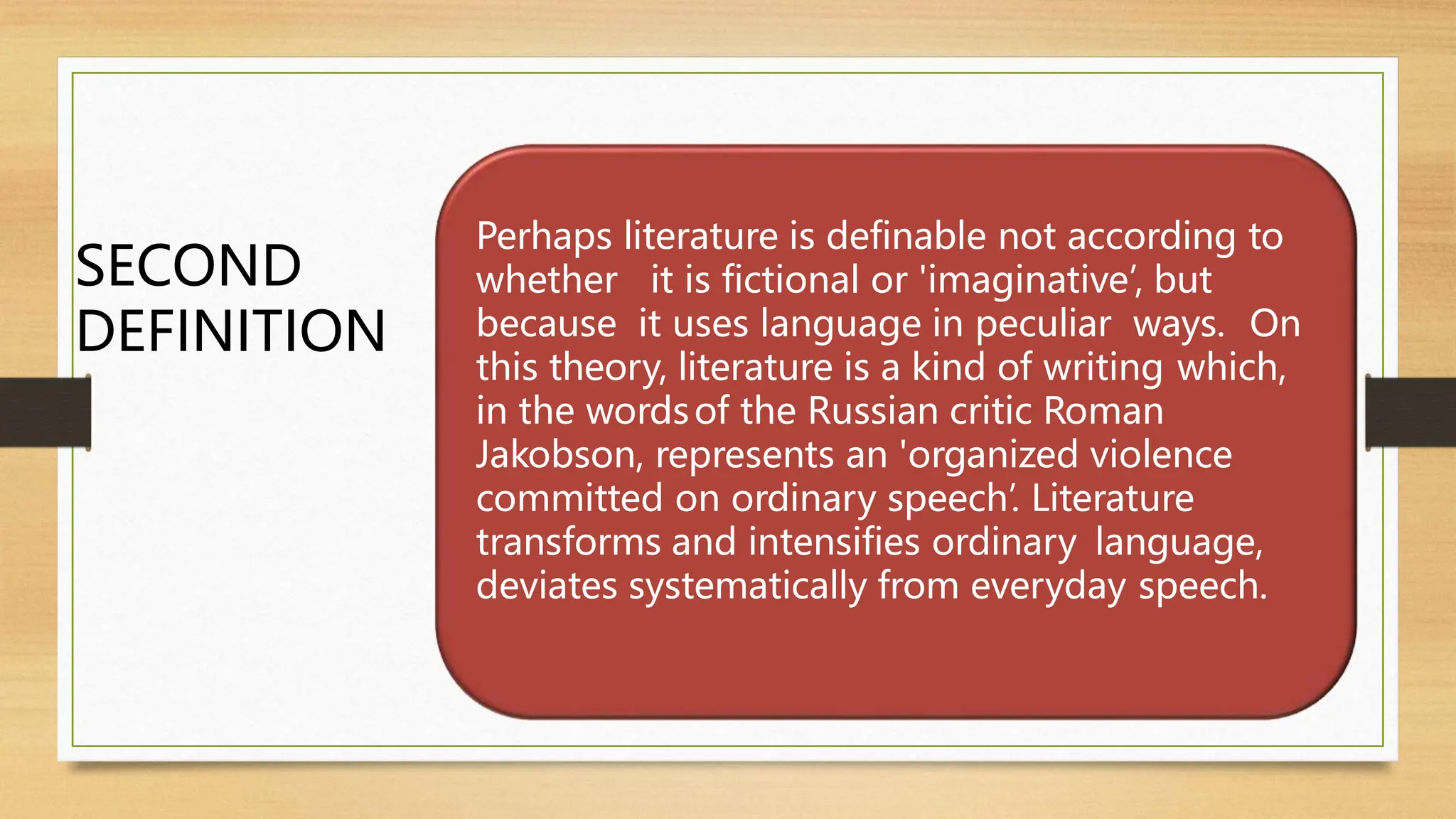 SECOND DEFINITION

Perhaps literature is definable not according to whether it is fictional or 'imaginative', but because it uses language in peculiar ways. On this theory, literature is a kind of writing which, in the words of the Russian critic Roman Jakobson, represents an 'organized violence committed on ordinary speech'. Literature transforms and intensifies ordinary language, deviates systematically from everyday speech.